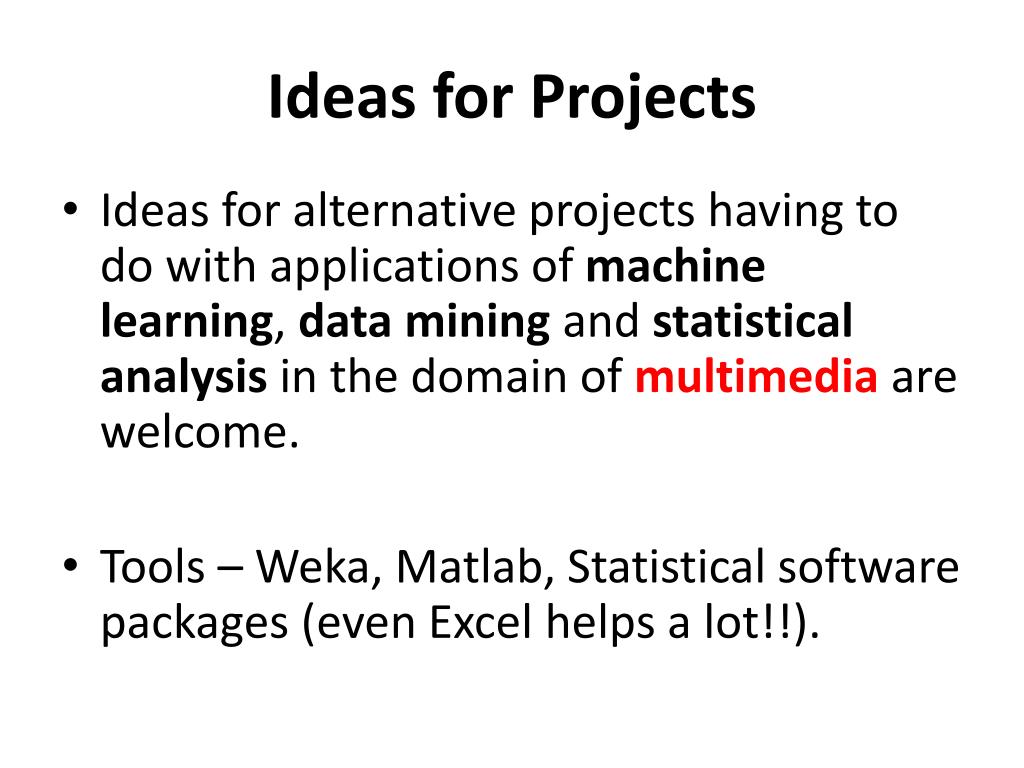 Ideas for Projects

• Ideas for alternative projects having to do with applications of machine learning, data mining and statistical analysis in the domain of multimedia are welcome.

• Tools – Weka, Matlab, Statistical software packages (even Excel helps a lot!!).